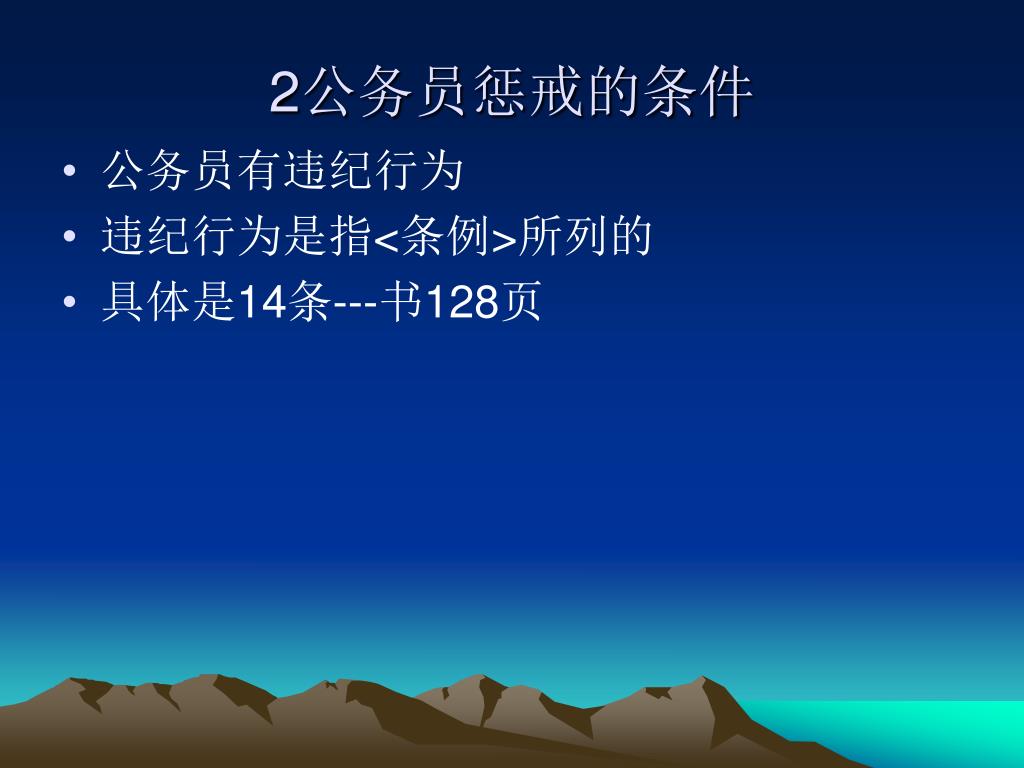 2公务员惩戒的条件

• 公务员有违纪行为
• 违纪行为是指<条例>所列的
• 具体是14条---书128页